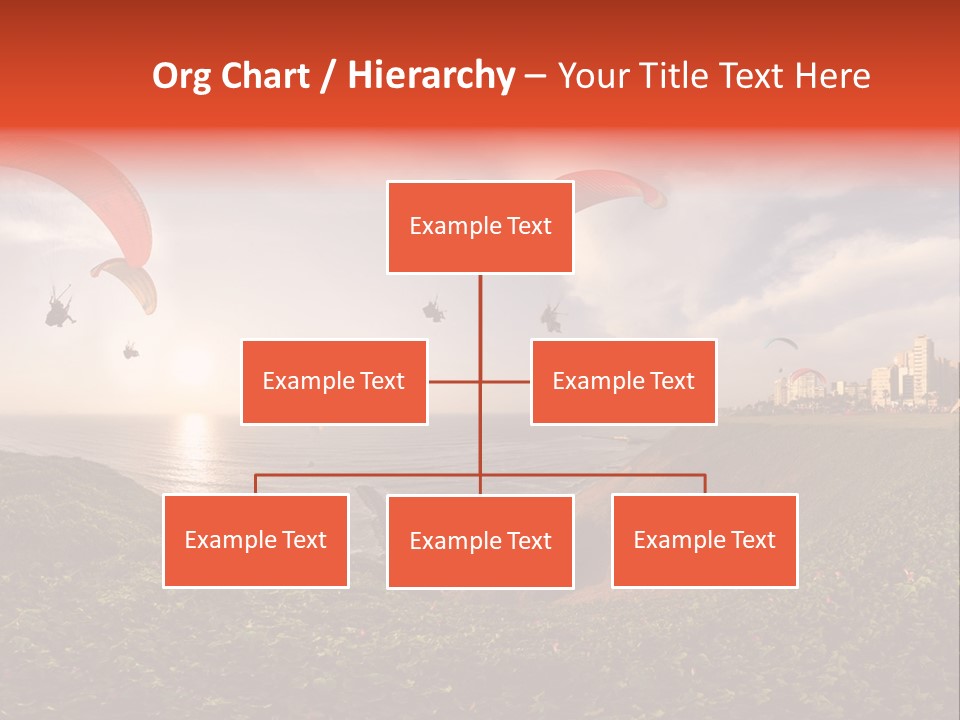 Org Chart / Hierarchy – Your Title Text Here

Example Text

Example Text

Example Text

Example Text

Example Text

Example Text